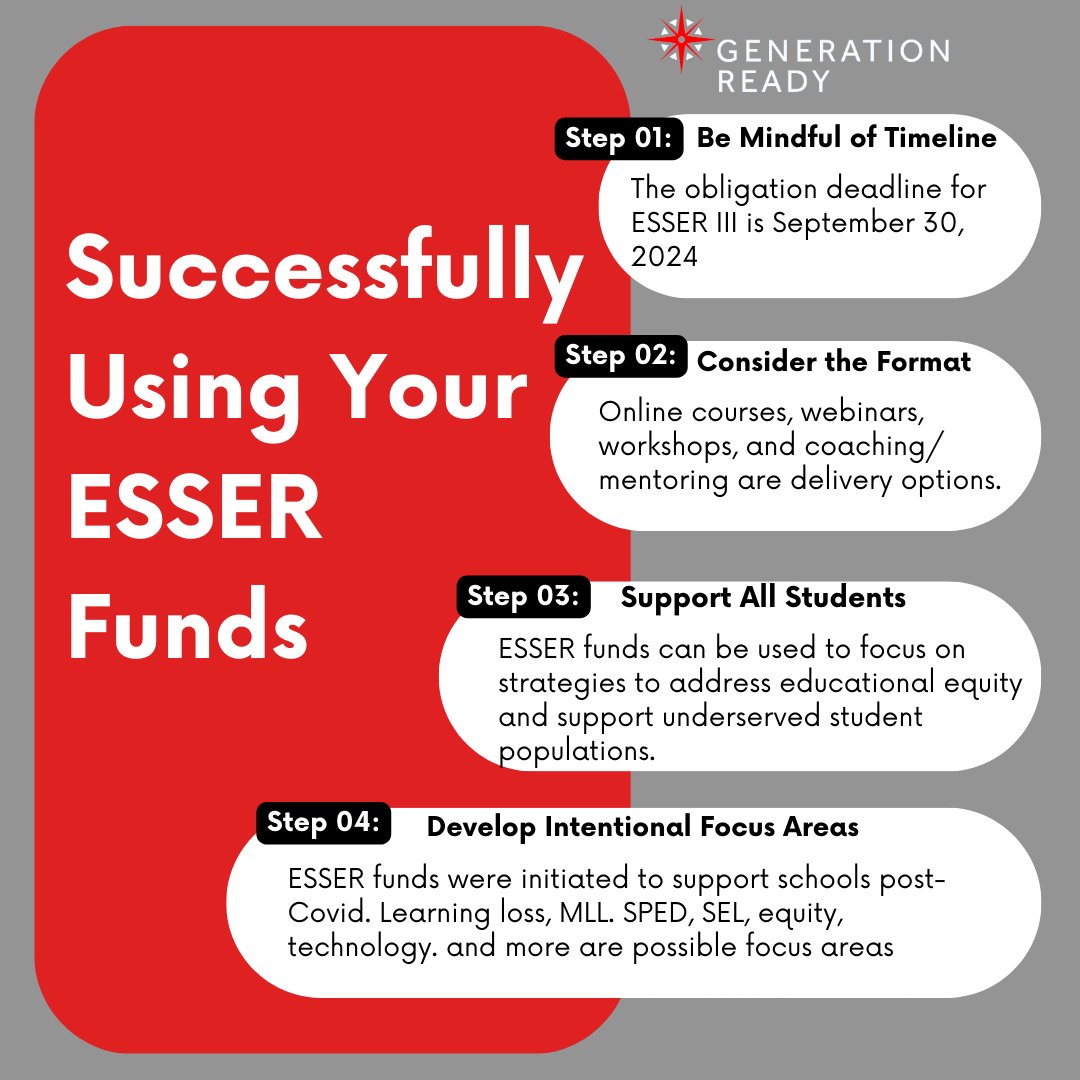 GENERATION READY

Successfully Using Your ESSER Funds

Step 01: Be Mindful of Timeline

The obligation deadline for ESSER III is September 30, 2024

Step 02: Consider the Format

Online courses, webinars, workshops, and coaching/ mentoring are delivery options.

Step 03: Support All Students

ESSER funds can be used to focus on strategies to address educational equity and support underserved student populations.

Step 04: Develop Intentional Focus Areas

ESSER funds were initiated to support schools post-Covid. Learning loss, MLL. SPED, SEL, equity, technology. and more are possible focus areas